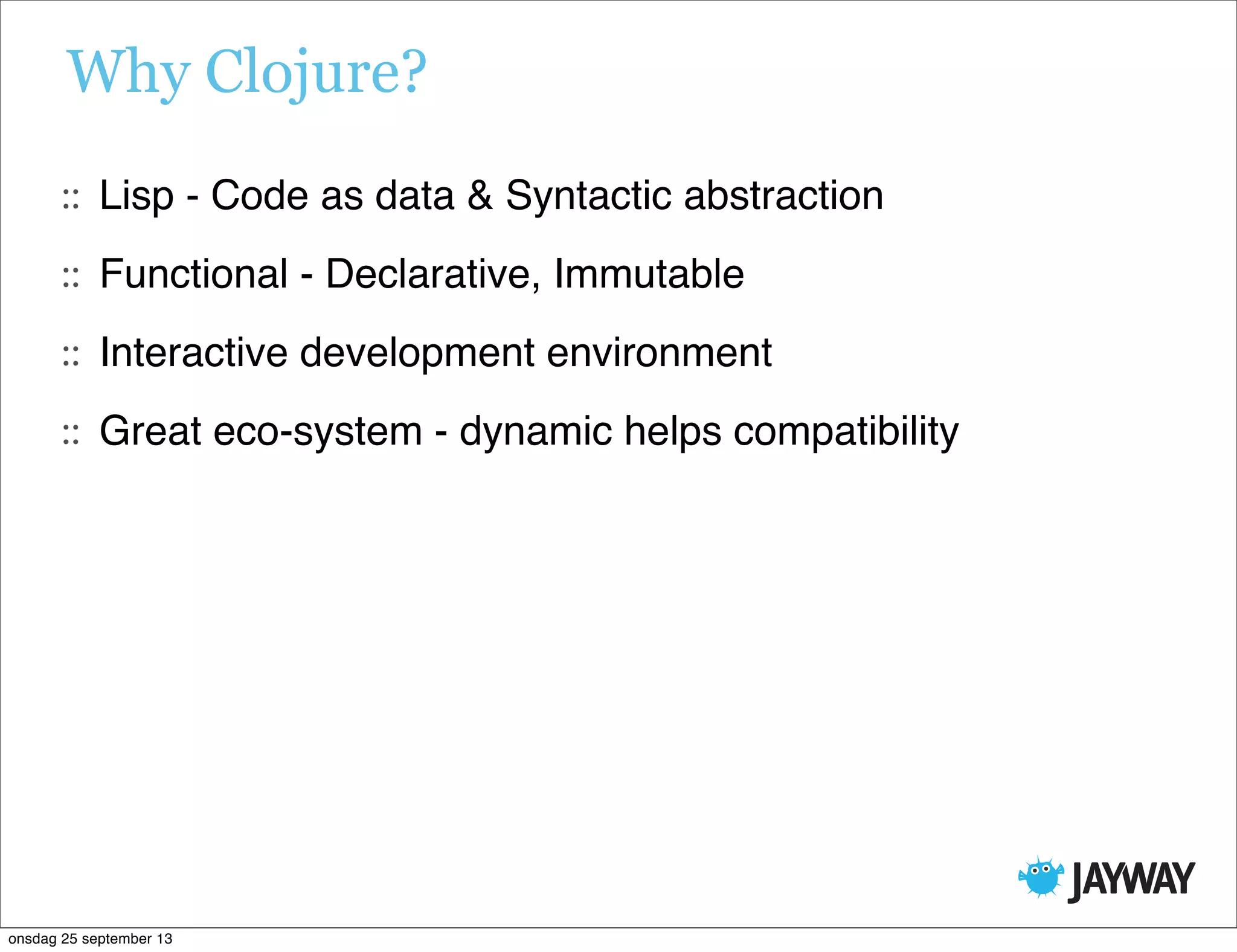 Why Clojure?

:: Lisp - Code as data & Syntactic abstraction

:: Functional - Declarative, Immutable

:: Interactive development environment

:: Great eco-system - dynamic helps compatibility

JAYWAY

onsdag 25 september 13